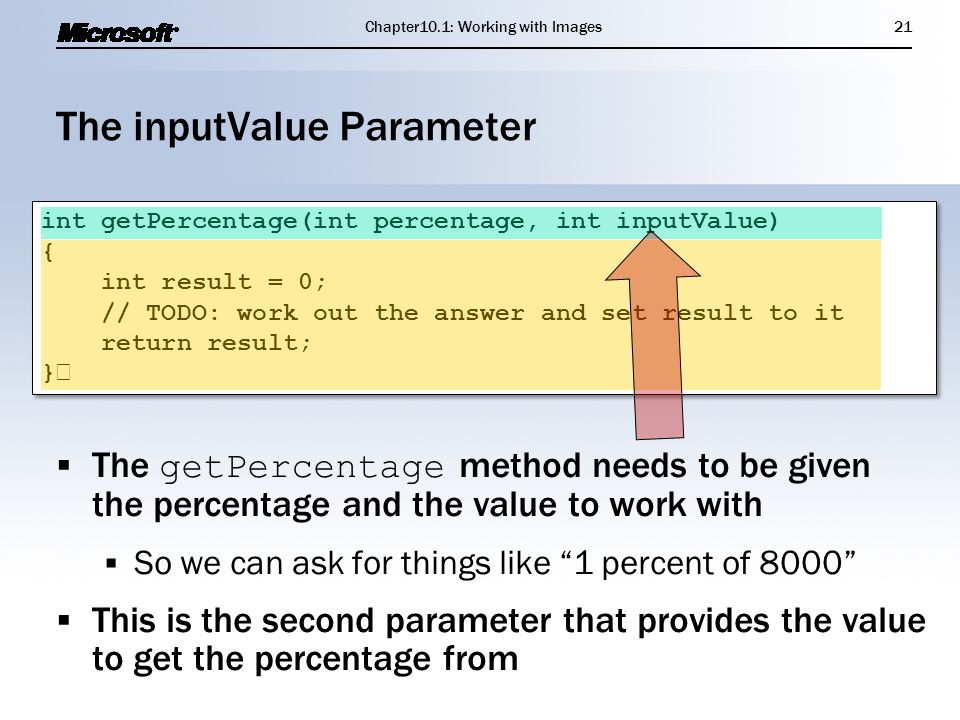 Microsoft

Chapter10.1: Working with Images

21

The inputValue Parameter

int getPercentage(int percentage, int inputValue)
{
    int result = 0;
    // TODO: work out the answer and set result to it
    return result;
}

▪ The getPercentage method needs to be given the percentage and the value to work with

▪ So we can ask for things like “1 percent of 8000”

▪ This is the second parameter that provides the value to get the percentage from